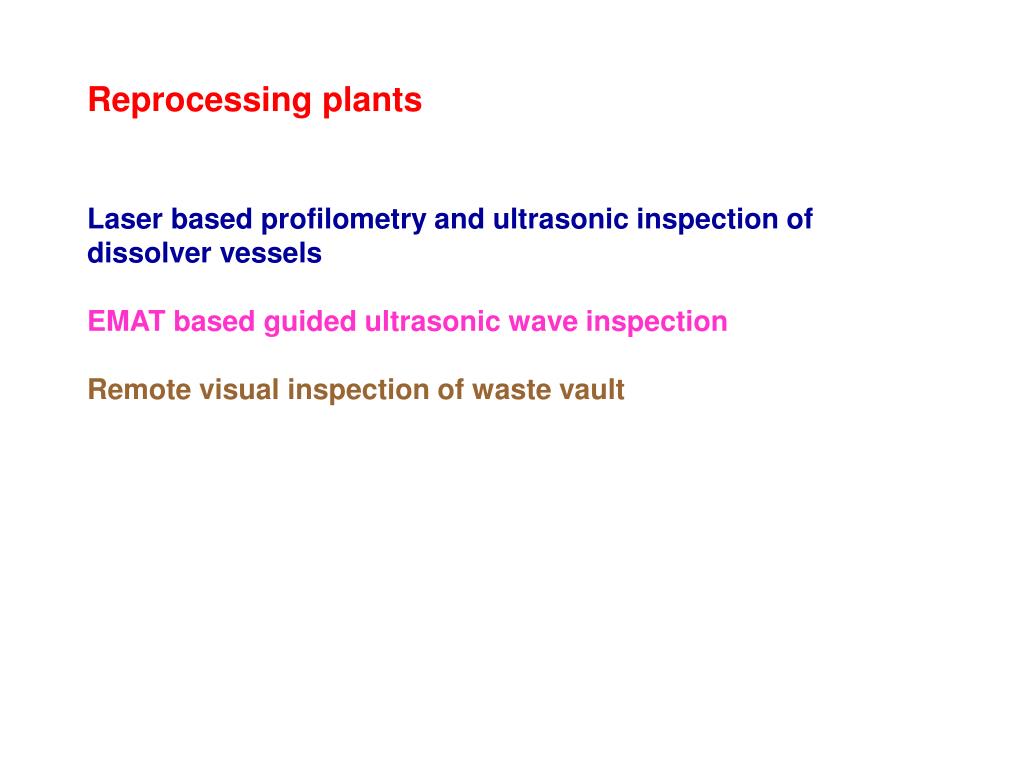 Reprocessing plants

Laser based profilometry and ultrasonic inspection of dissolver vessels

EMAT based guided ultrasonic wave inspection

Remote visual inspection of waste vault